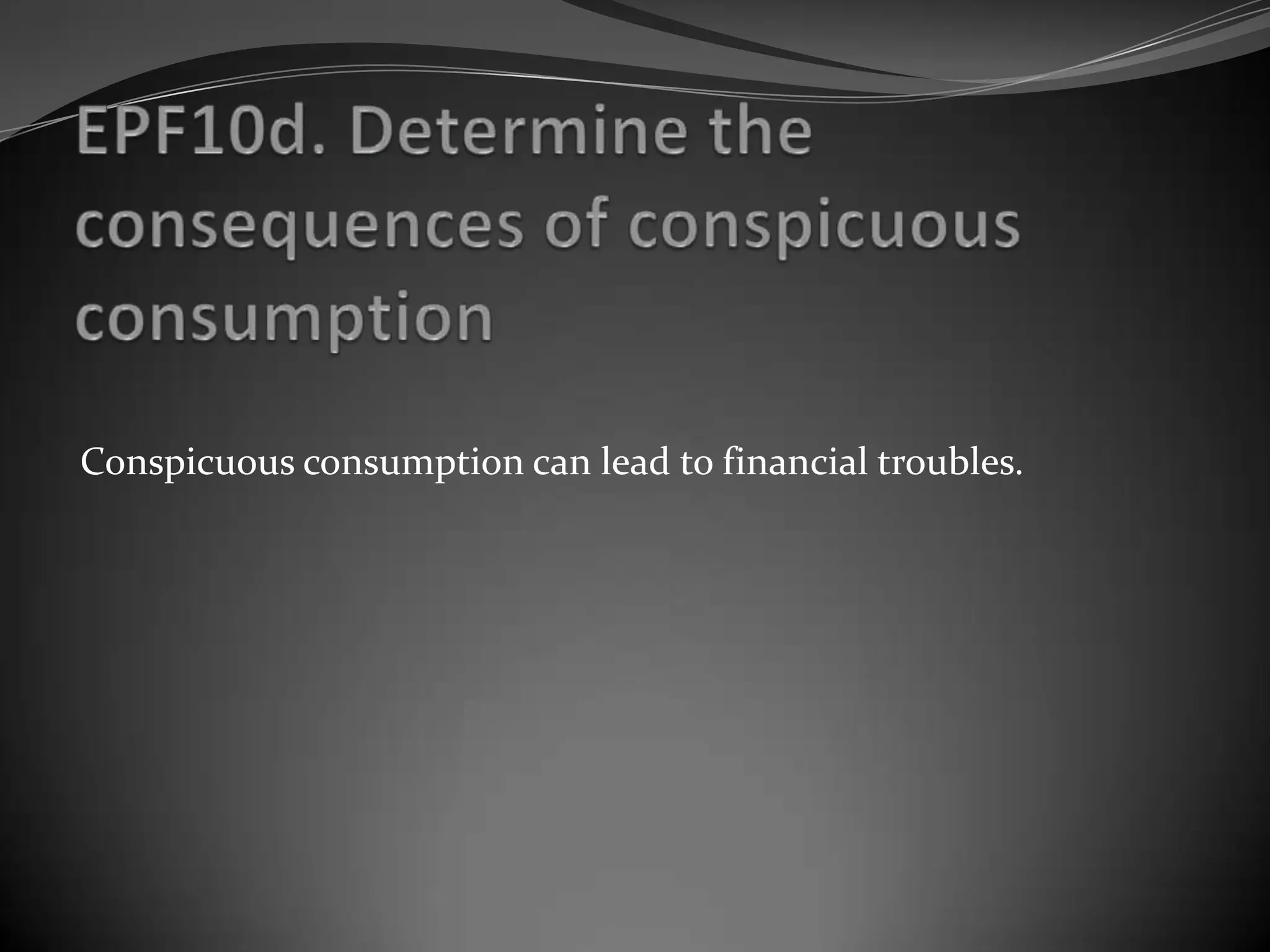 EPF10d. Determine the consequences of conspicuous consumption

Conspicuous consumption can lead to financial troubles.